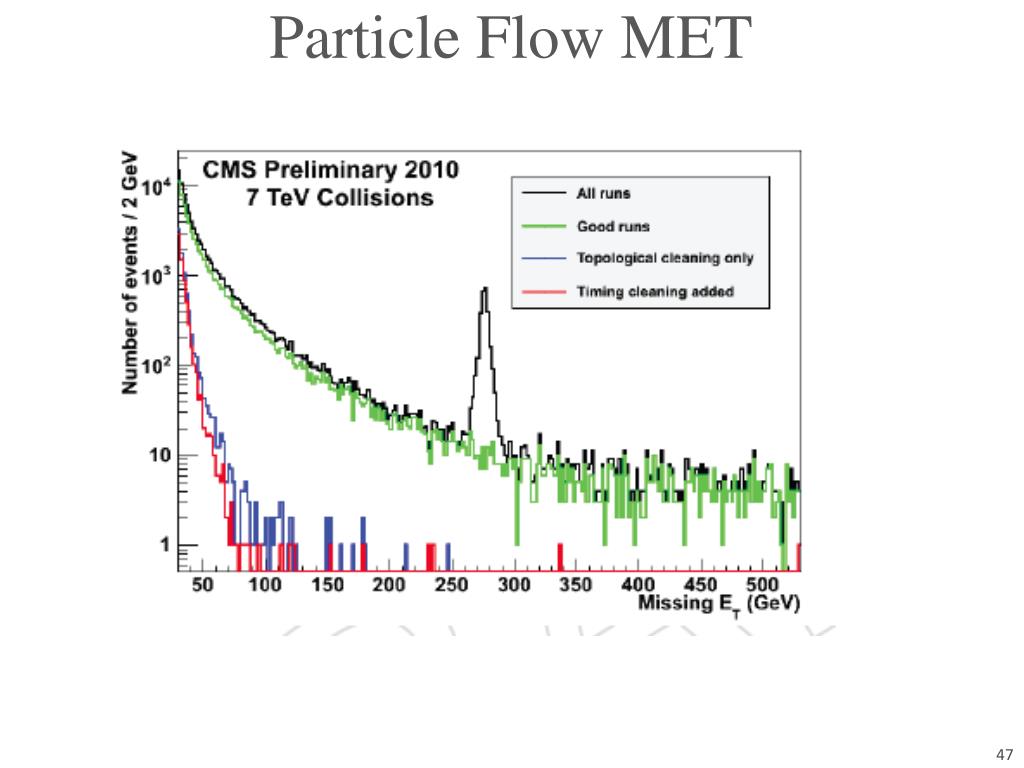 Particle Flow MET

CMS Preliminary 2010
7 TeV Collisions

All runs
Good runs
Topological cleaning only
Timing cleaning added

Number of events / 2 GeV

$10^4$
$10^3$
$10^2$
10
1

50 100 150 200 250 300 350 400 450 500
Missing $E_T$ (GeV)

47